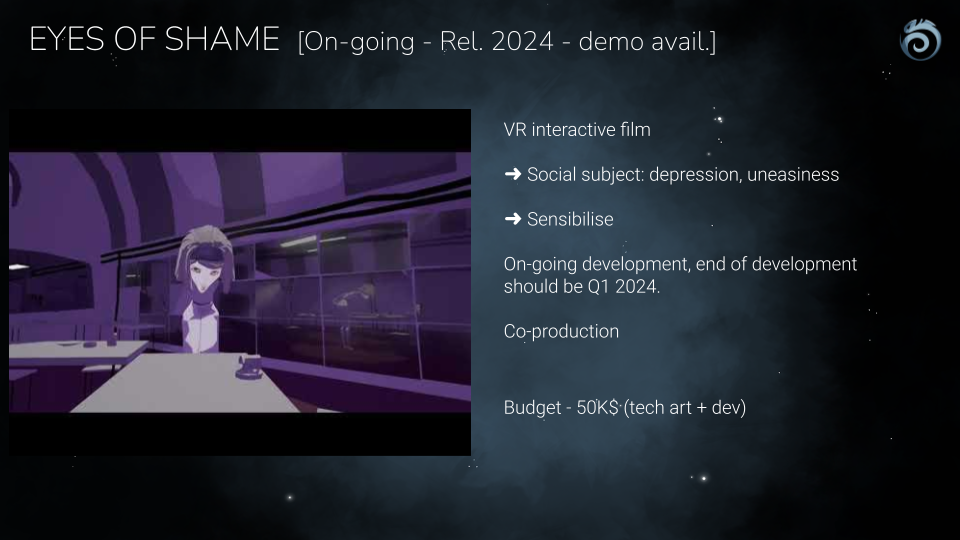 EYES OF SHAME [On-going - Rel. 2024 - demo avail.]

VR interactive film

➜ Social subject: depression, uneasiness

➜ Sensibilise

On-going development, end of development should be Q1 2024.

Co-production

Budget - 50K$ (tech art + dev)